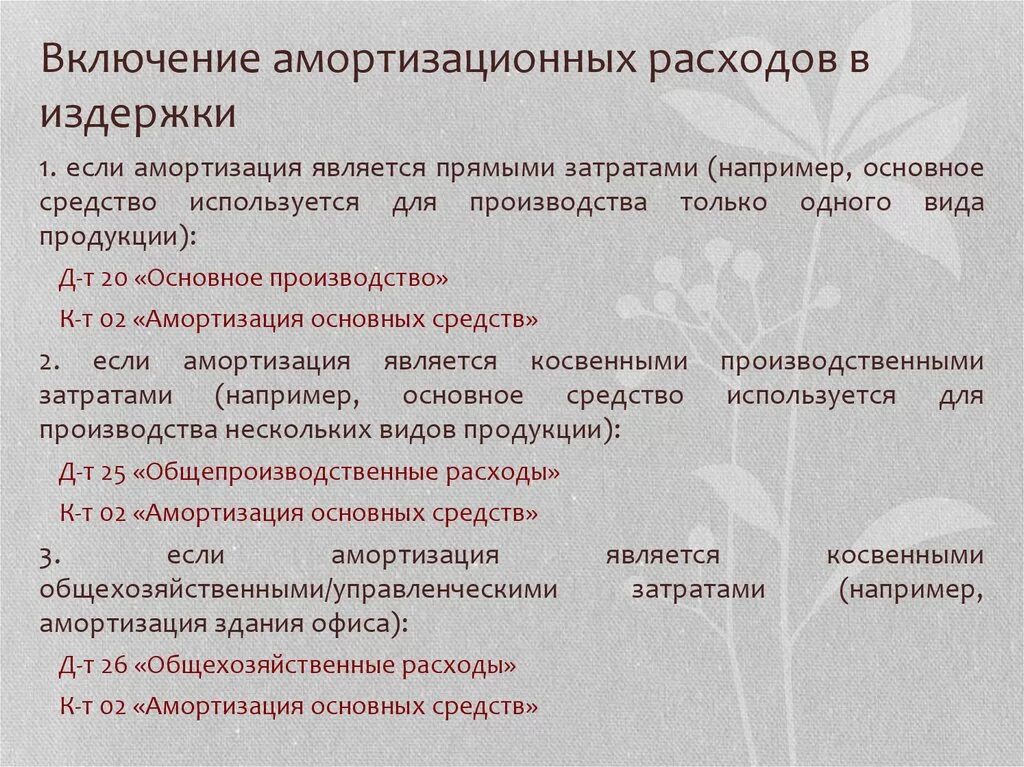 Включение амортизационных расходов в издержки

1. если амортизация является прямыми затратами (например, основное средство используется для производства только одного вида продукции):

Д-т 20 «Основное производство»

К-т 02 «Амортизация основных средств»

2. если амортизация является косвенными производственными затратами (например, основное средство используется для производства нескольких видов продукции):

Д-т 25 «Общепроизводственные расходы»

К-т 02 «Амортизация основных средств»

3. если амортизация является косвенными общехозяйственными/управленческими затратами (например, амортизация здания офиса):

Д-т 26 «Общехозяйственные расходы»

К-т 02 «Амортизация основных средств»